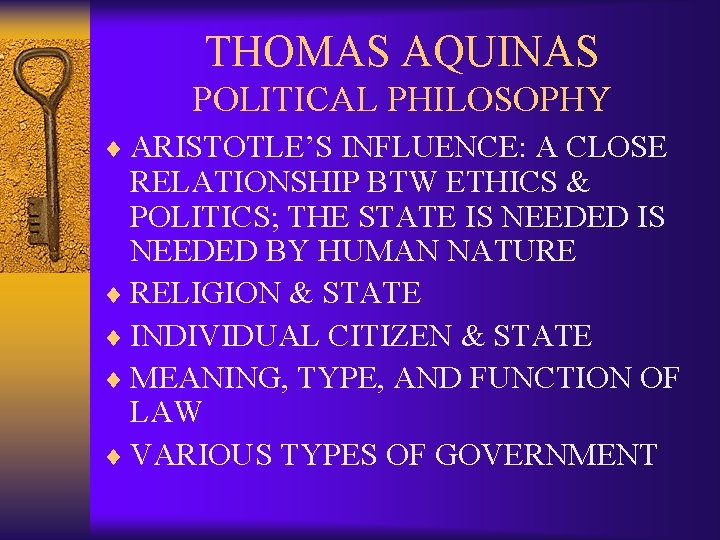 THOMAS AQUINAS
POLITICAL PHILOSOPHY

♦ ARISTOTLE'S INFLUENCE: A CLOSE RELATIONSHIP BTW ETHICS & POLITICS; THE STATE IS NEEDED IS NEEDED BY HUMAN NATURE
♦ RELIGION & STATE
♦ INDIVIDUAL CITIZEN & STATE
♦ MEANING, TYPE, AND FUNCTION OF LAW
♦ VARIOUS TYPES OF GOVERNMENT